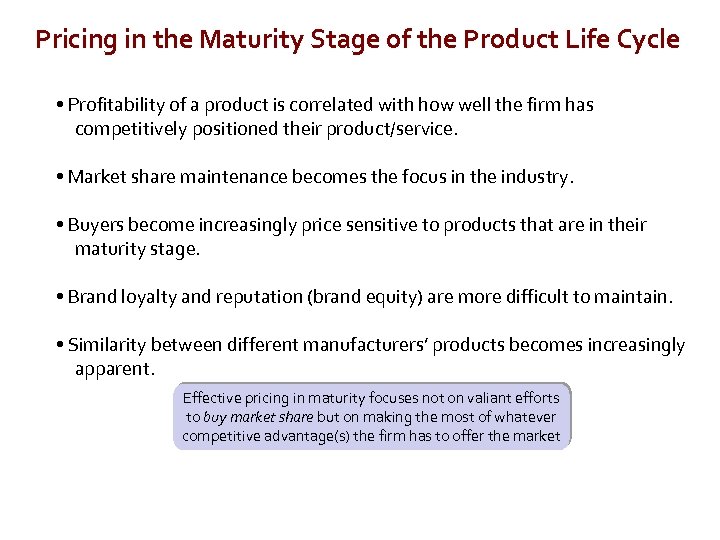 Pricing in the Maturity Stage of the Product Life Cycle

• Profitability of a product is correlated with how well the firm has competitively positioned their product/service.

• Market share maintenance becomes the focus in the industry.

• Buyers become increasingly price sensitive to products that are in their maturity stage.

• Brand loyalty and reputation (brand equity) are more difficult to maintain.

• Similarity between different manufacturers' products becomes increasingly apparent.

Effective pricing in maturity focuses not on valiant efforts to buy market share but on making the most of whatever competitive advantage(s) the firm has to offer the market